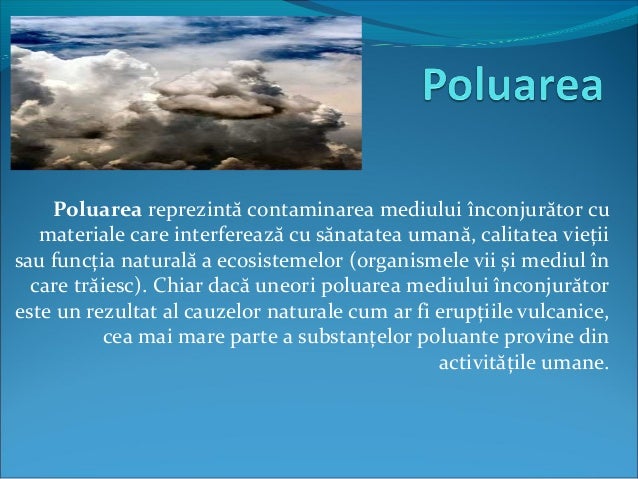 Poluarea

Poluarea reprezintă contaminarea mediului înconjurător cu materiale care interferează cu sănatatea umană, calitatea vieții sau funcția naturală a ecosistemelor (organismele vii și mediul în care trăiesc). Chiar dacă uneori poluarea mediului înconjurător este un rezultat al cauzelor naturale cum ar fi erupțiile vulcanice, cea mai mare parte a substanțelor poluante provine din activitățile umane.